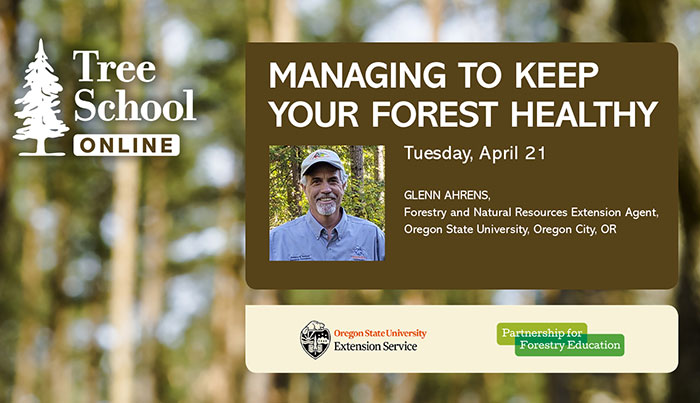 Tree School
ONLINE

MANAGING TO KEEP YOUR FOREST HEALTHY

Tuesday, April 21

GLENN AHRENS,
Forestry and Natural Resources Extension Agent,
Oregon State University, Oregon City, OR

Oregon State University
Extension Service

Partnership for
Forestry Education